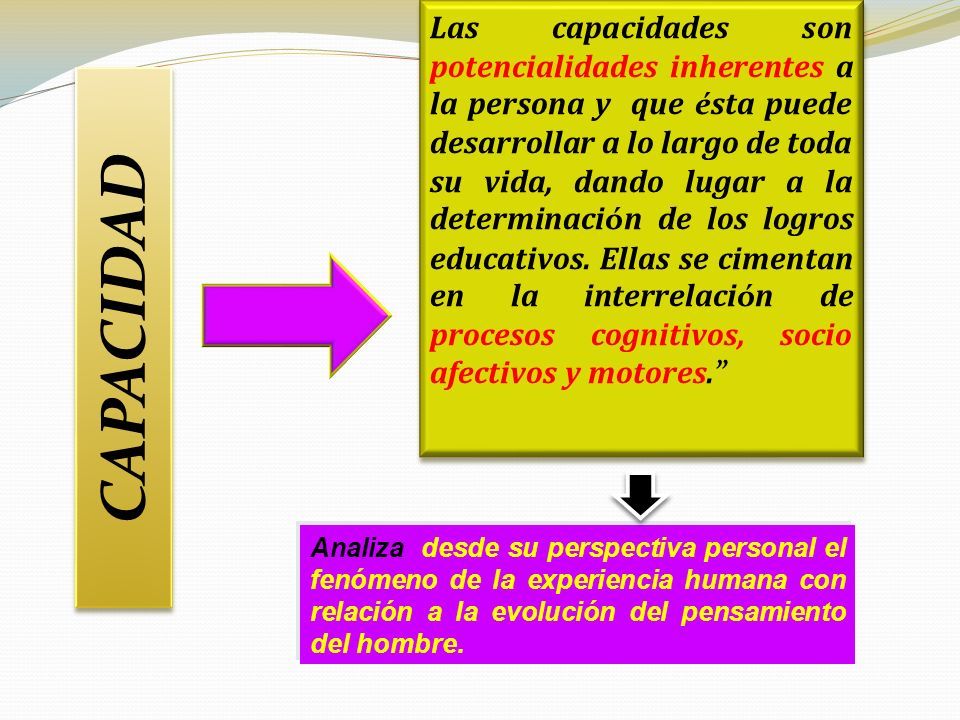 CAPACIDAD

Las capacidades son potencialidades inherentes a la persona y que ésta puede desarrollar a lo largo de toda su vida, dando lugar a la determinación de los logros educativos. Ellas se cimentan en la interrelación de procesos cognitivos, socio afectivos y motores.”

Analiza desde su perspectiva personal el fenómeno de la experiencia humana con relación a la evolución del pensamiento del hombre.